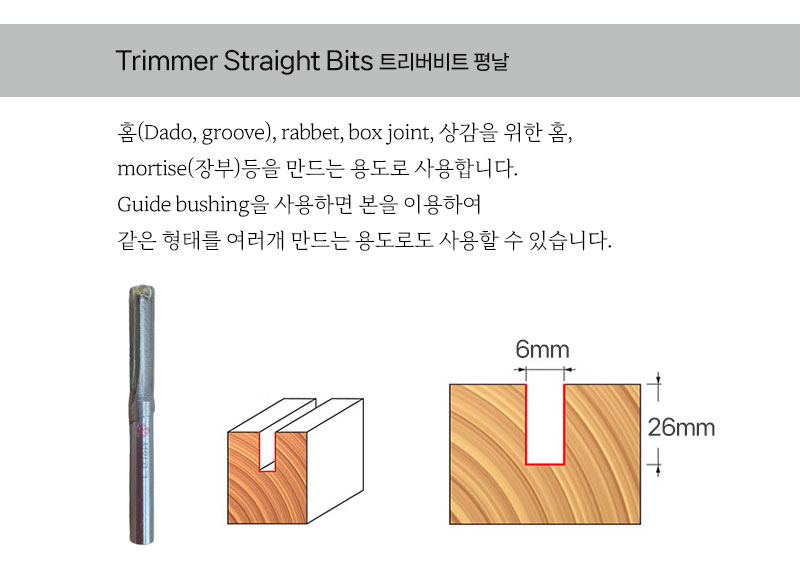 Trimmer Straight Bits 트리머비트 평날

홈(Dado, groove), rabbet, box joint, 상감을 위한 홈, mortise(장부)등을 만드는 용도로 사용합니다.
Guide bushing을 사용하면 본을 이용하여 같은 형태를 여러개 만드는 용도로도 사용할 수 있습니다.

6mm

26mm